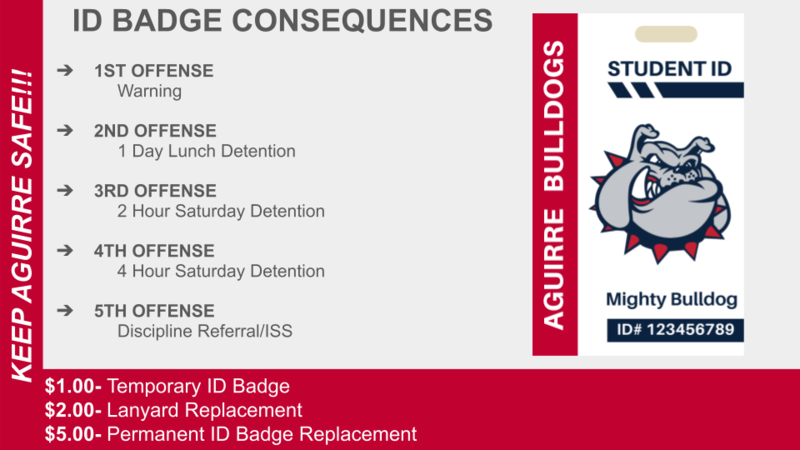 KEEP AGUIRRE SAFE!!!

ID BADGE CONSEQUENCES

➔ 1ST OFFENSE
Warning

➔ 2ND OFFENSE
1 Day Lunch Detention

➔ 3RD OFFENSE
2 Hour Saturday Detention

➔ 4TH OFFENSE
4 Hour Saturday Detention

➔ 5TH OFFENSE
Discipline Referral/ISS

AGUIRRE BULLDOGS

STUDENT ID

Mighty Bulldog

ID# 123456789

$1.00- Temporary ID Badge
$2.00- Lanyard Replacement
$5.00- Permanent ID Badge Replacement